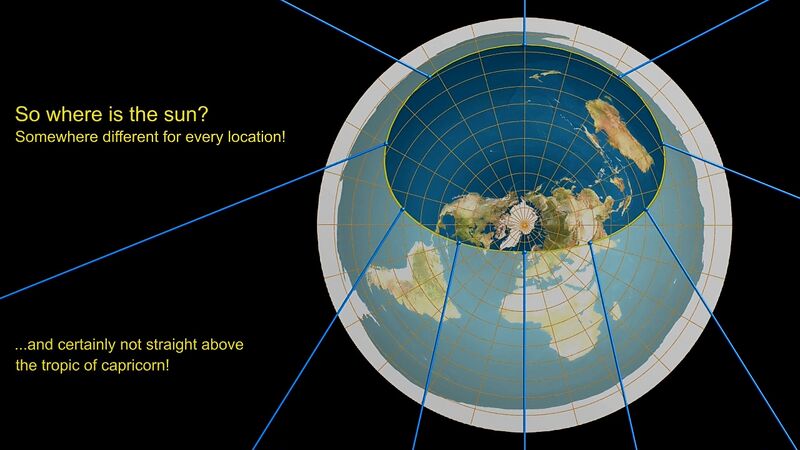 So where is the sun?
Somewhere different for every location!

...and certainly not straight above the tropic of capricorn!